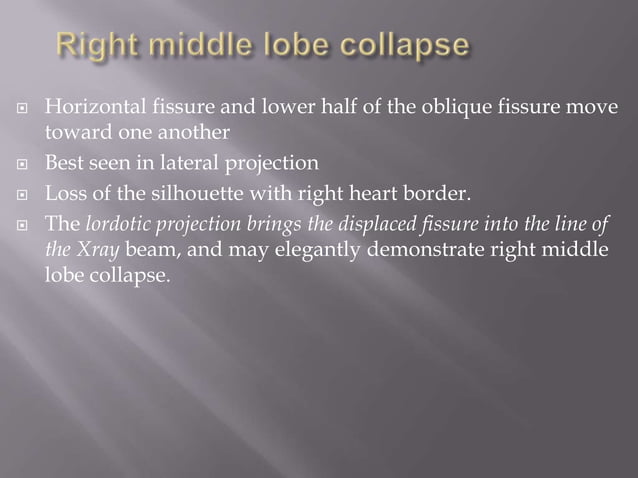 Right middle lobe collapse

- Horizontal fissure and lower half of the oblique fissure move toward one another
- Best seen in lateral projection
- Loss of the silhouette with right heart border.
- The lordotic projection brings the displaced fissure into the line of the Xray beam, and may elegantly demonstrate right middle lobe collapse.